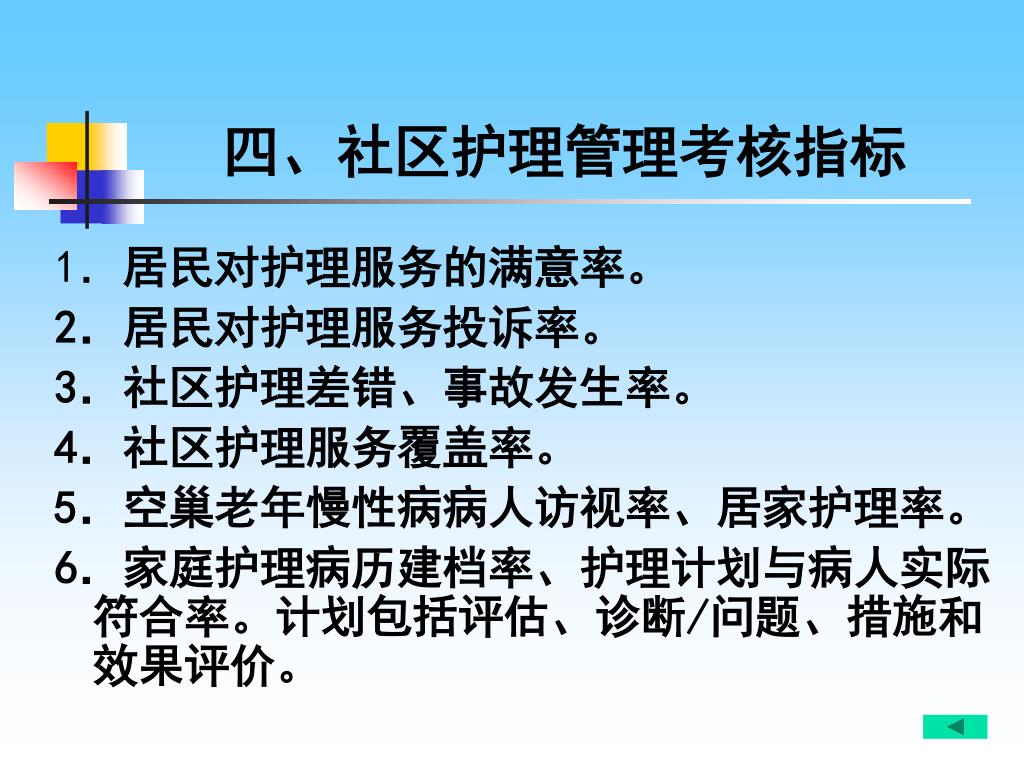 四、社区护理管理考核指标

1. 居民对护理服务的满意率。
2. 居民对护理服务投诉率。
3. 社区护理差错、事故发生率。
4. 社区护理服务覆盖率。
5. 空巢老年慢性病病人访视率、居家护理率。
6. 家庭护理病历建档率、护理计划与病人实际符合率。计划包括评估、诊断/问题、措施和效果评价。